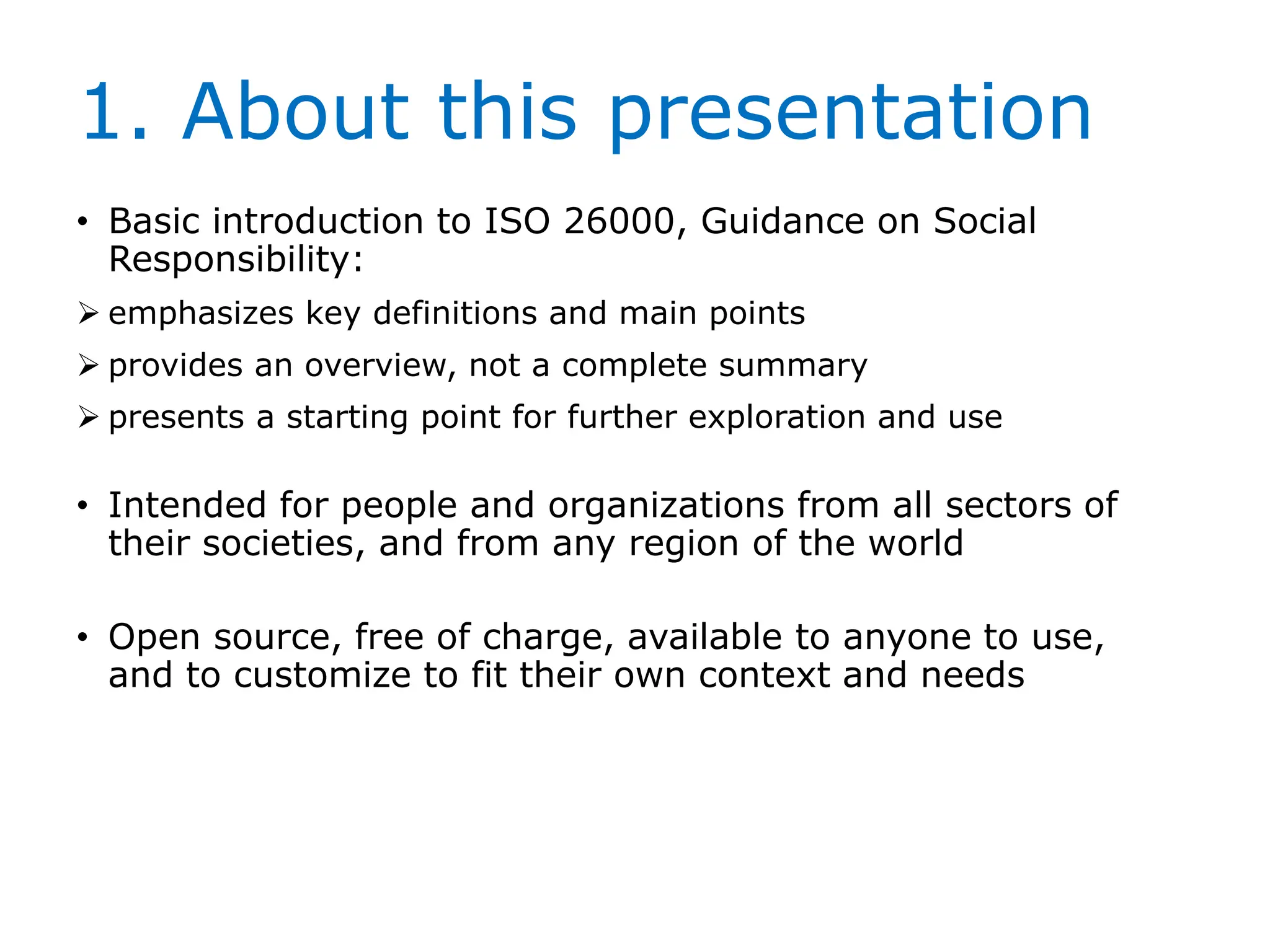 1. About this presentation

• Basic introduction to ISO 26000, Guidance on Social Responsibility:

➢ emphasizes key definitions and main points

➢ provides an overview, not a complete summary

➢ presents a starting point for further exploration and use

• Intended for people and organizations from all sectors of their societies, and from any region of the world

• Open source, free of charge, available to anyone to use, and to customize to fit their own context and needs